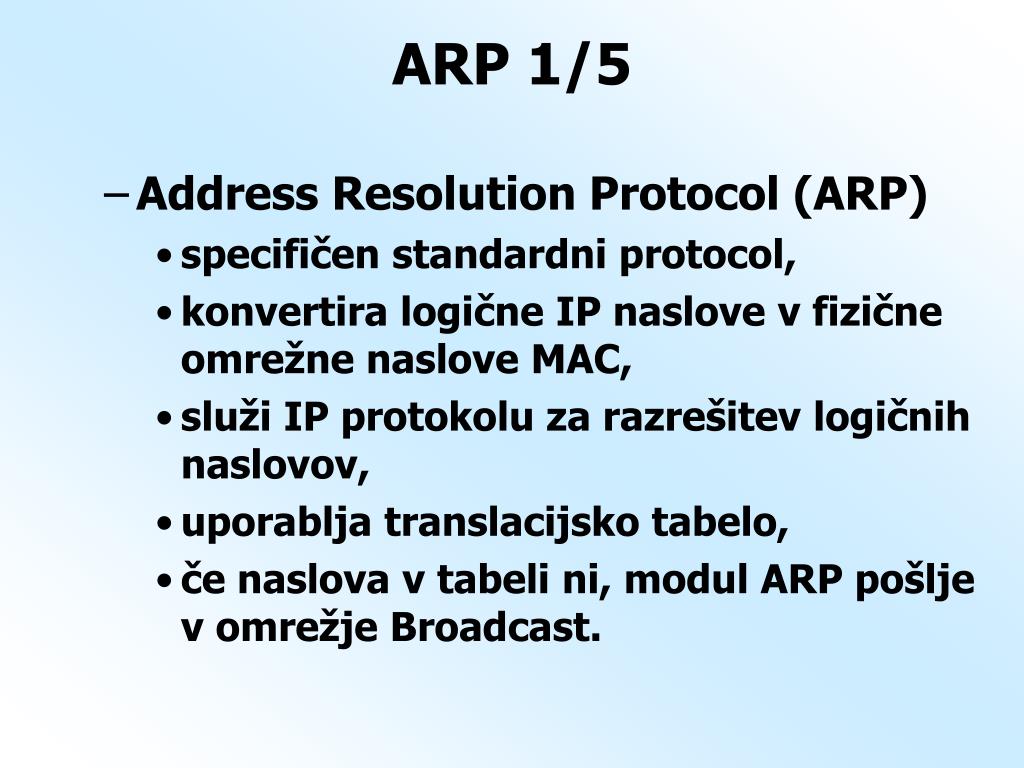 ARP 1/5

– Address Resolution Protocol (ARP)
• specifičen standardni protocol,
• konvertira logične IP naslove v fizične omrežne naslove MAC,
• služi IP protokolu za razrešitev logičnih naslovov,
• uporablja translacijsko tabelo,
• če naslova v tabeli ni, modul ARP pošlje v omrežje Broadcast.